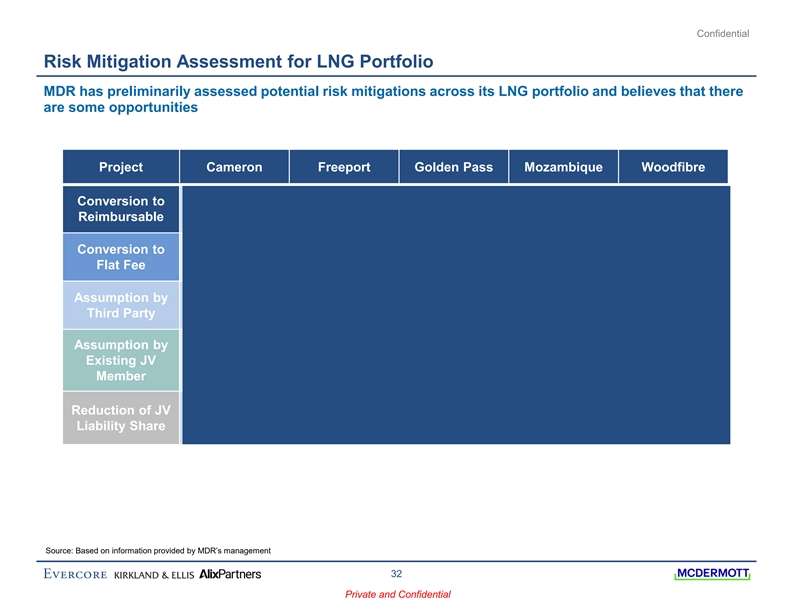 Confidential

Risk Mitigation Assessment for LNG Portfolio

MDR has preliminarily assessed potential risk mitigations across its LNG portfolio and believes that there are some opportunities

| Project | Cameron | Freeport | Golden Pass | Mozambique | Woodfibre |
|---|---|---|---|---|---|
| Conversion to Reimbursable | | | | | |
| Conversion to Flat Fee | | | | | |
| Assumption by Third Party | | | | | |
| Assumption by Existing JV Member | | | | | |
| Reduction of JV Liability Share | | | | | |

Source: Based on information provided by MDR's management

EVERCORE KIRKLAND & ELLIS AlixPartners

32

MCDERMOTT

Private and Confidential